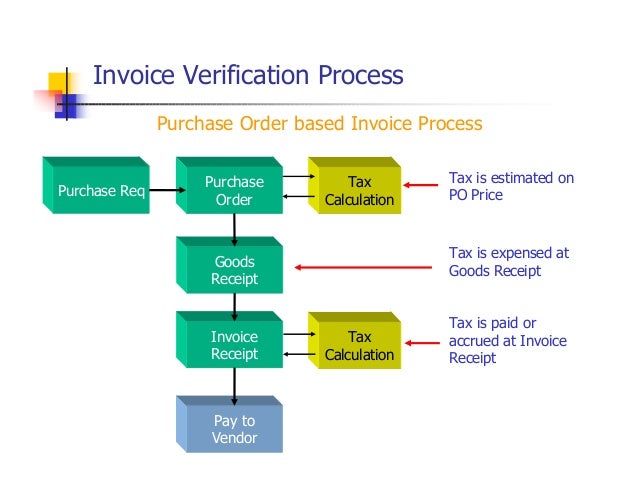 Invoice Verification Process

Purchase Order based Invoice Process

Purchase Req

Purchase Order

Tax Calculation

Tax is estimated on PO Price

Goods Receipt

Tax is expensed at Goods Receipt

Invoice Receipt

Tax Calculation

Tax is paid or accrued at Invoice Receipt

Pay to Vendor